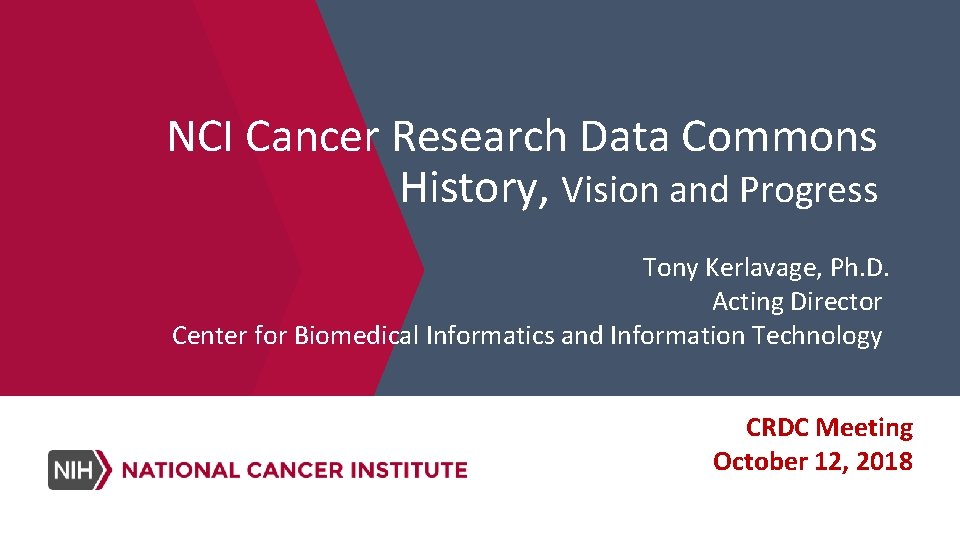 NCI Cancer Research Data Commons
History, Vision and Progress

Tony Kerlavage, Ph.D.
Acting Director
Center for Biomedical Informatics and Information Technology

NIH NATIONAL CANCER INSTITUTE

CRDC Meeting
October 12, 2018